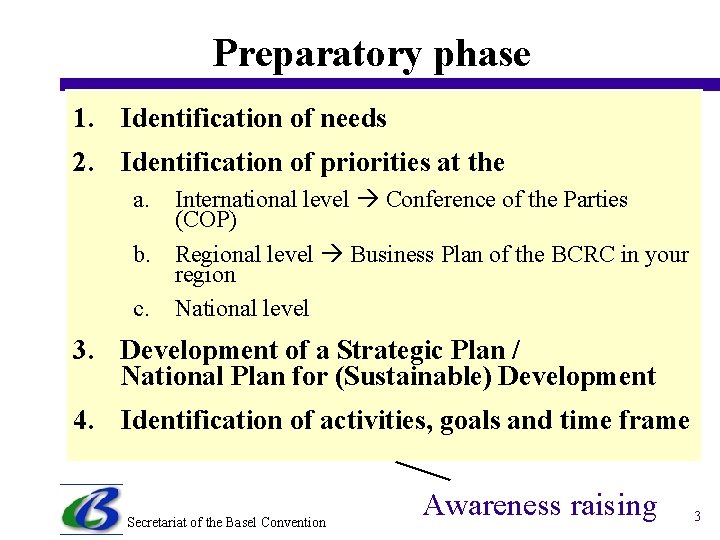 Preparatory phase

1. Identification of needs

2. Identification of priorities at the

a. International level → Conference of the Parties (COP)

b. Regional level → Business Plan of the BCRC in your region

c. National level

3. Development of a Strategic Plan / National Plan for (Sustainable) Development

4. Identification of activities, goals and time frame

Awareness raising

Secretariat of the Basel Convention

3